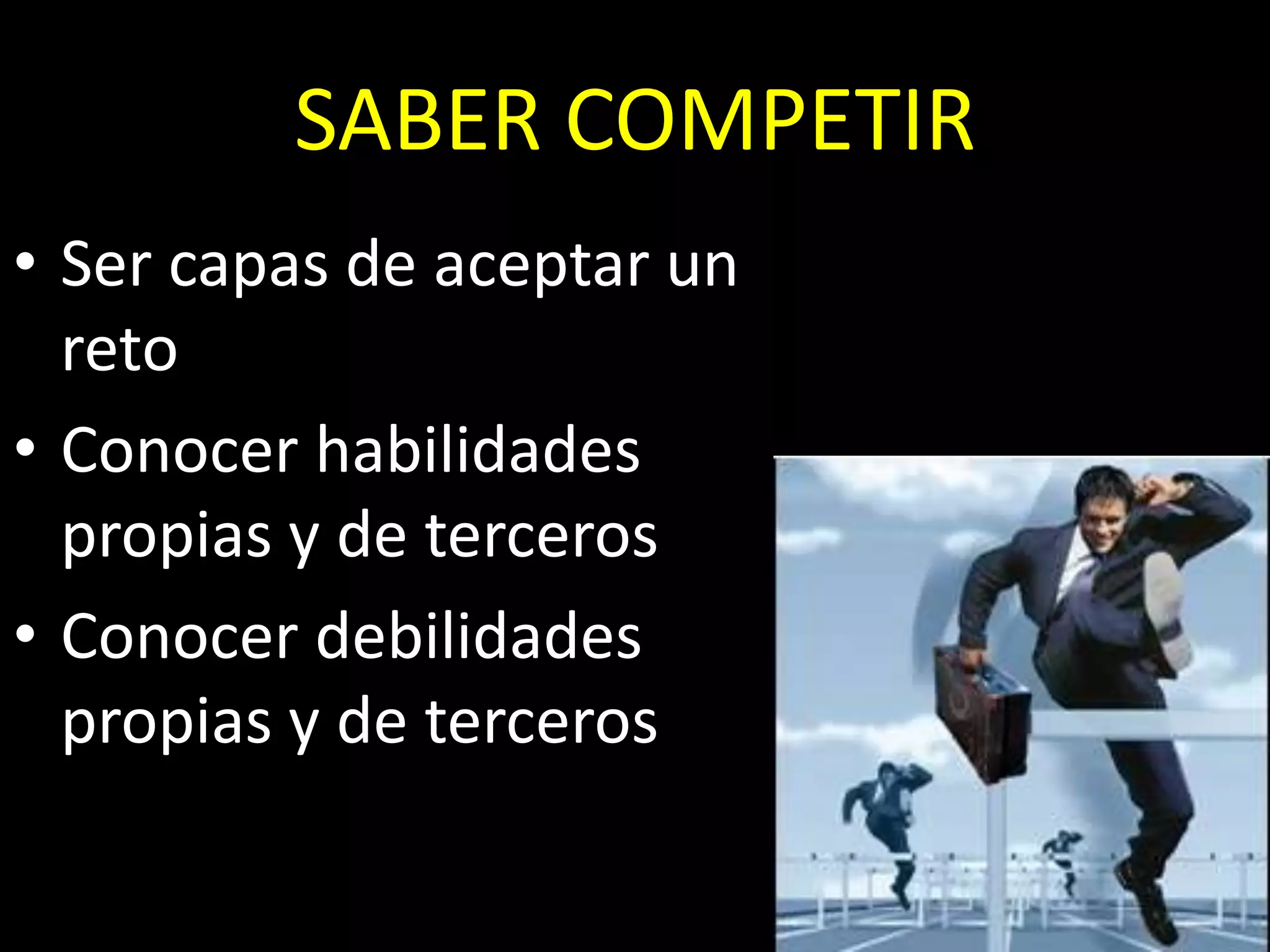 SABER COMPETIR

• Ser capas de aceptar un reto
• Conocer habilidades propias y de terceros
• Conocer debilidades propias y de terceros